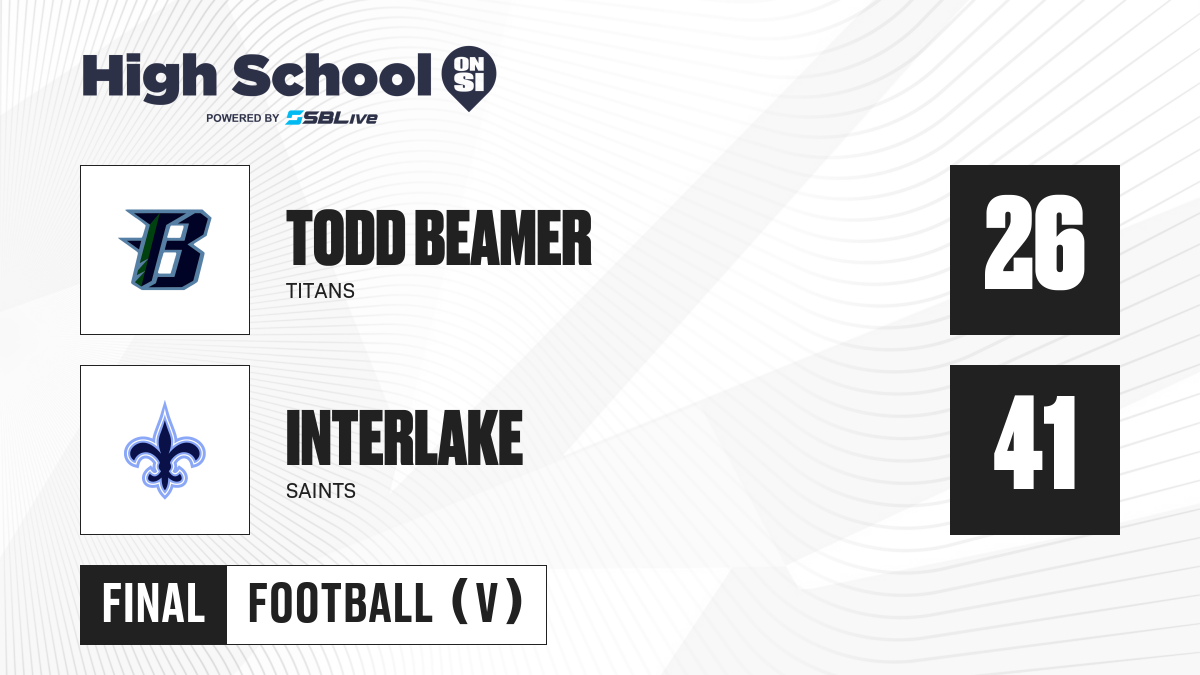 High School ON SI
POWERED BY SBLive

B

TODD BEAMER
TITANS

26

INTERLAKE
SAINTS

41

FINAL FOOTBALL (V)